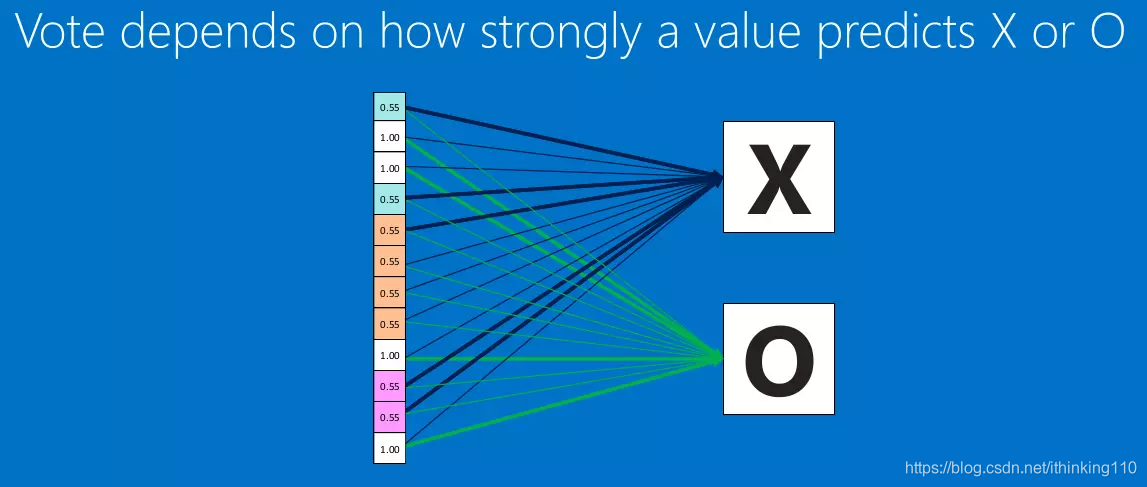 Vote depends on how strongly a value predicts X or O

0.55
1.00
1.00
0.55
0.55
0.55
0.55
0.55
1.00
0.55
0.55
1.00

X

O

https://blog.csdn.net/ithinking110